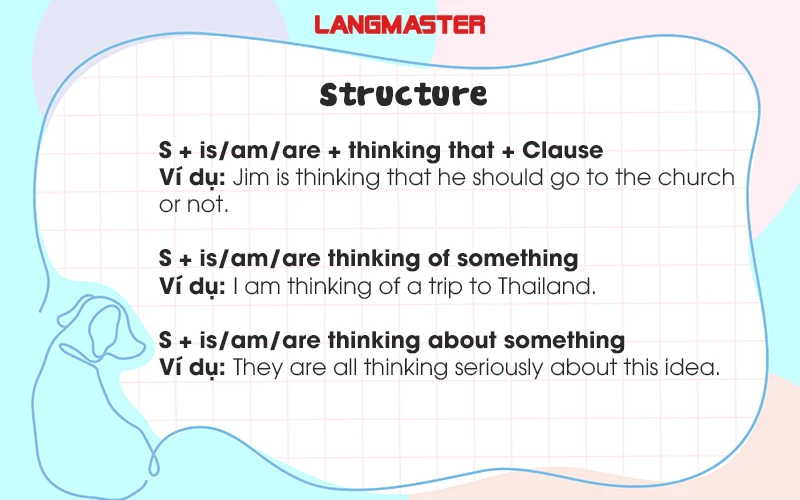 LANGMASTER

Structure

S + is/am/are + thinking that + Clause
Ví dụ: Jim is thinking that he should go to the church or not.

S + is/am/are thinking of something
Ví dụ: I am thinking of a trip to Thailand.

S + is/am/are thinking about something
Ví dụ: They are all thinking seriously about this idea.